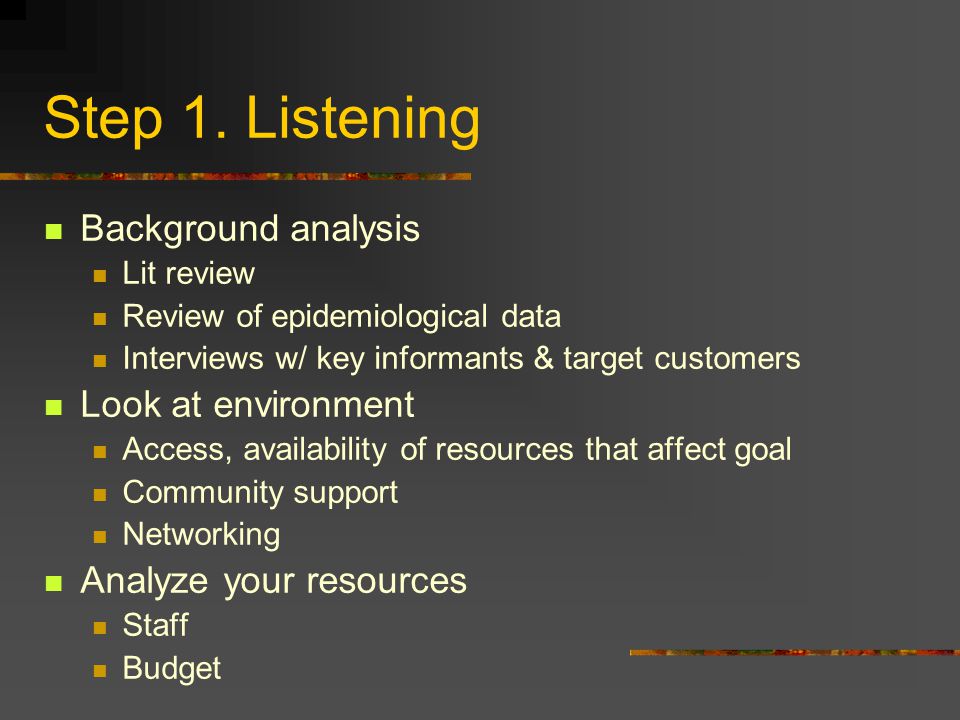 Step 1. Listening

- Background analysis
  - Lit review
  - Review of epidemiological data
  - Interviews w/ key informants & target customers
- Look at environment
  - Access, availability of resources that affect goal
  - Community support
  - Networking
- Analyze your resources
  - Staff
  - Budget